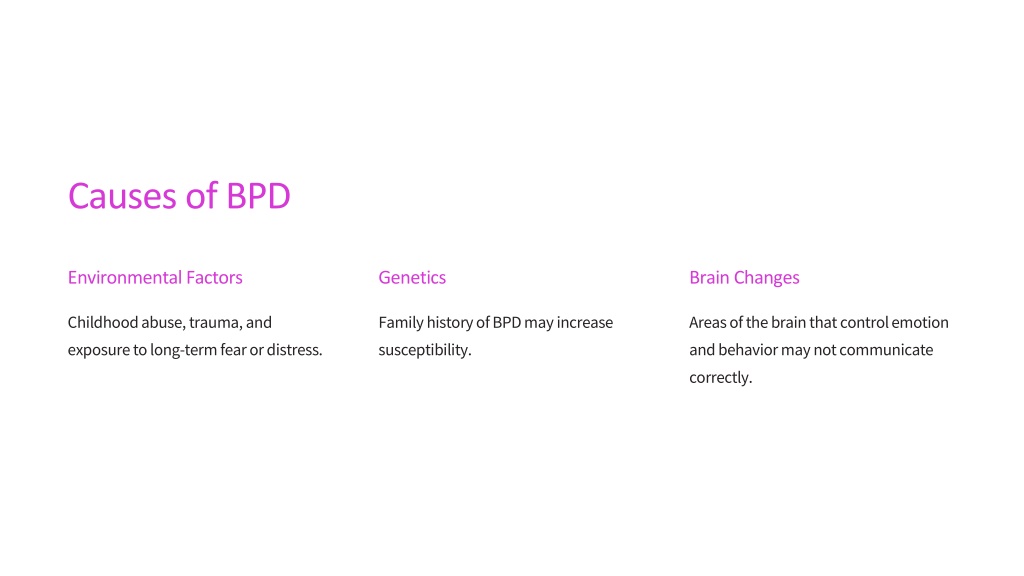 Causes of BPD

Environmental Factors

Childhood abuse, trauma, and exposure to long-term fear or distress.

Genetics

Family history of BPD may increase susceptibility.

Brain Changes

Areas of the brain that control emotion and behavior may not communicate correctly.